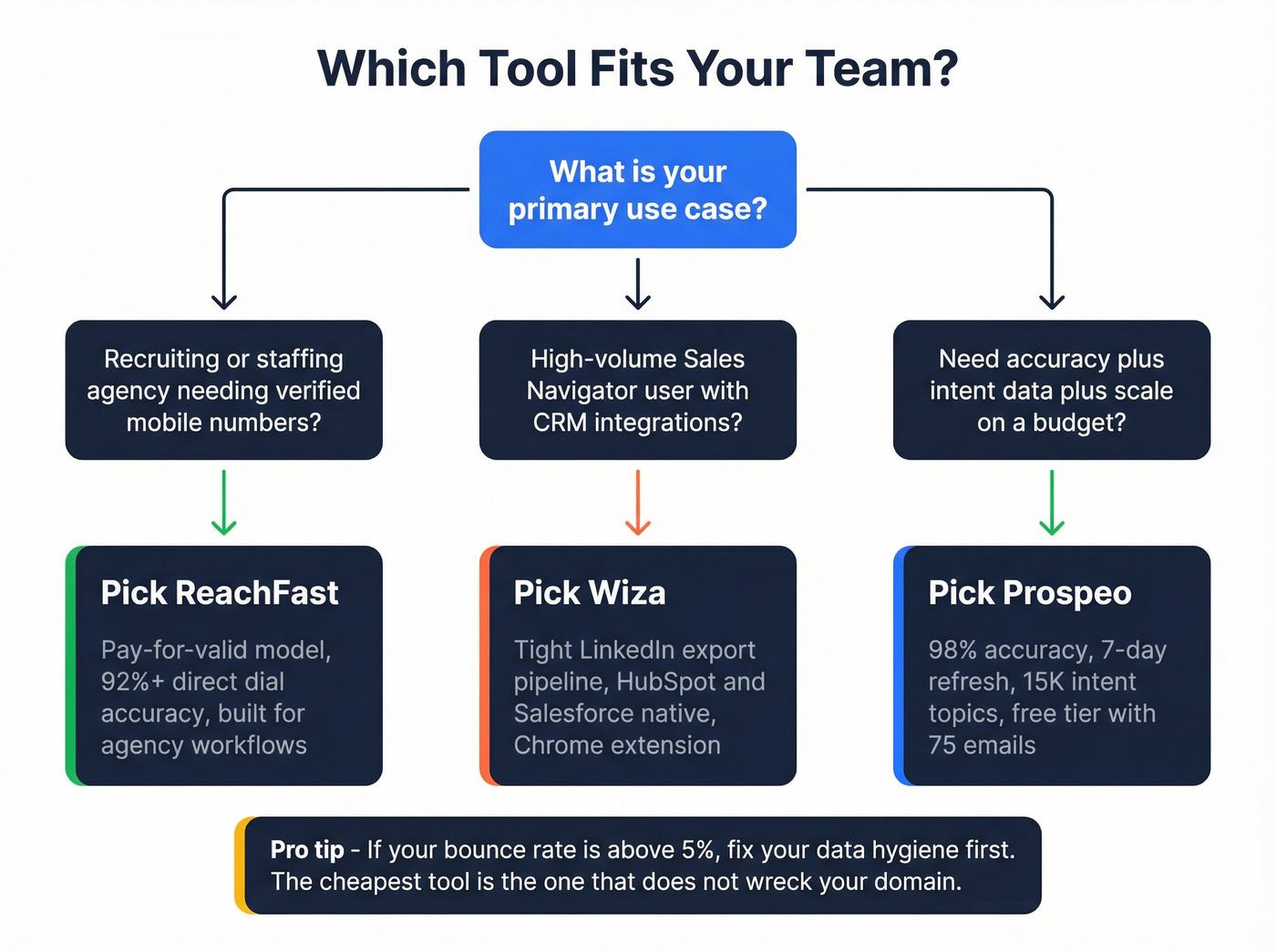 Which Tool Fits Your Team?

What is your primary use case?

Recruiting or staffing agency needing verified mobile numbers?

High-volume Sales Navigator user with CRM integrations?

Need accuracy plus intent data plus scale on a budget?

Pick ReachFast

Pay-for-valid model, 92%+ direct dial accuracy, built for agency workflows

Pick Wiza

Tight LinkedIn export pipeline, HubSpot and Salesforce native, Chrome extension

Pick Prospeo

98% accuracy, 7-day refresh, 15K intent topics, free tier with 75 emails

Pro tip - If your bounce rate is above 5%, fix your data hygiene first. The cheapest tool is the one that does not wreck your domain.